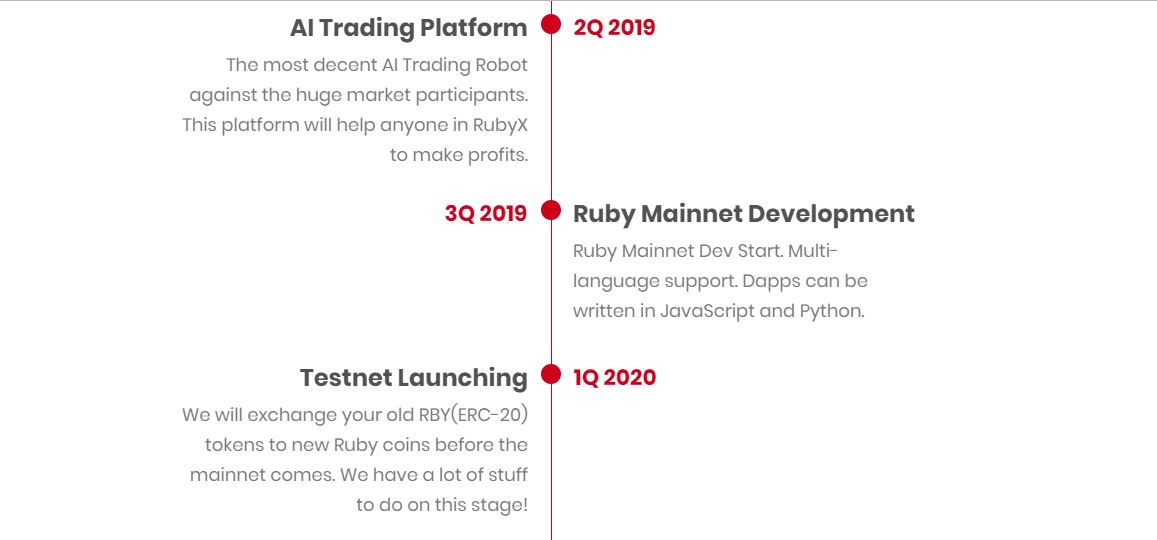 AI Trading Platform

2Q 2019

The most decent AI Trading Robot against the huge market participants. This platform will help anyone in RubyX to make profits.

3Q 2019

Ruby Mainnet Development

Ruby Mainnet Dev Start. Multi-language support. Dapps can be written in JavaScript and Python.

Testnet Launching

1Q 2020

We will exchange your old RBY(ERC-20) tokens to new Ruby coins before the mainnet comes. We have a lot of stuff to do on this stage!